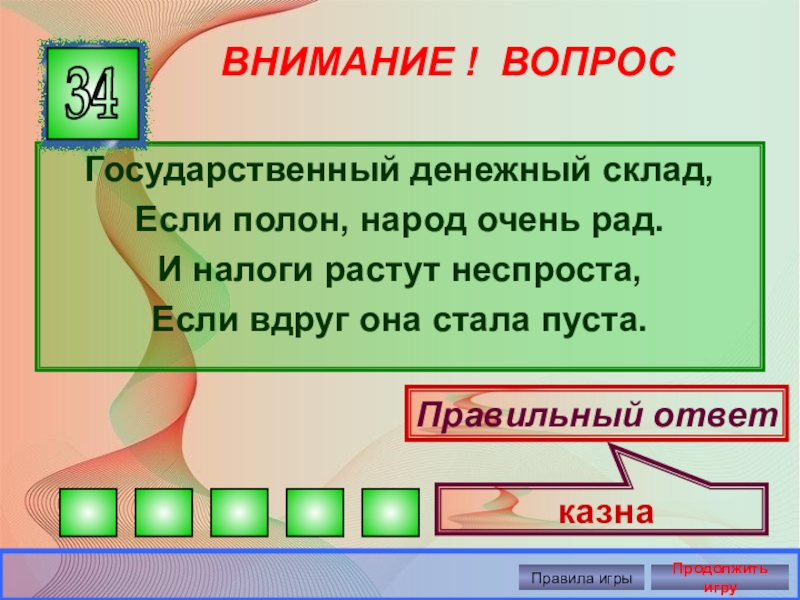 34

ВНИМАНИЕ ! ВОПРОС

Государственный денежный склад,
Если полон, народ очень рад.
И налоги растут неспроста,
Если вдруг она стала пуста.

Правильный ответ

казна

Правила игры

Продолжить игру